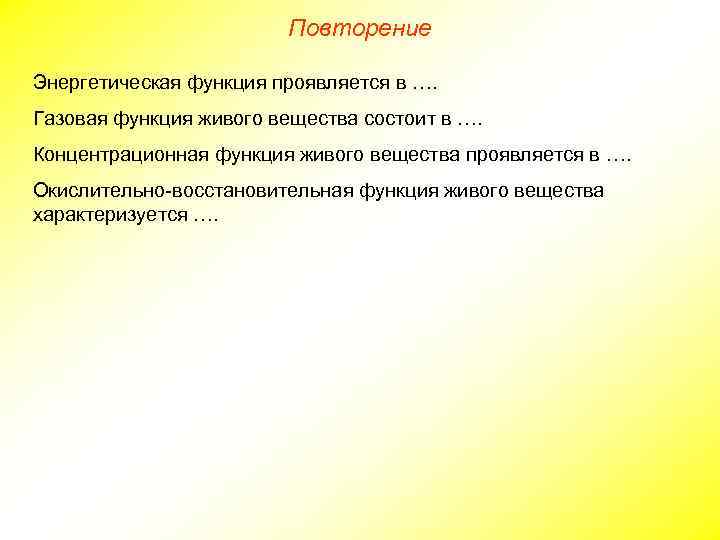 Повторение

Энергетическая функция проявляется в ….

Газовая функция живого вещества состоит в ….

Концентрационная функция живого вещества проявляется в ….

Окислительно-восстановительная функция живого вещества характеризуется ….